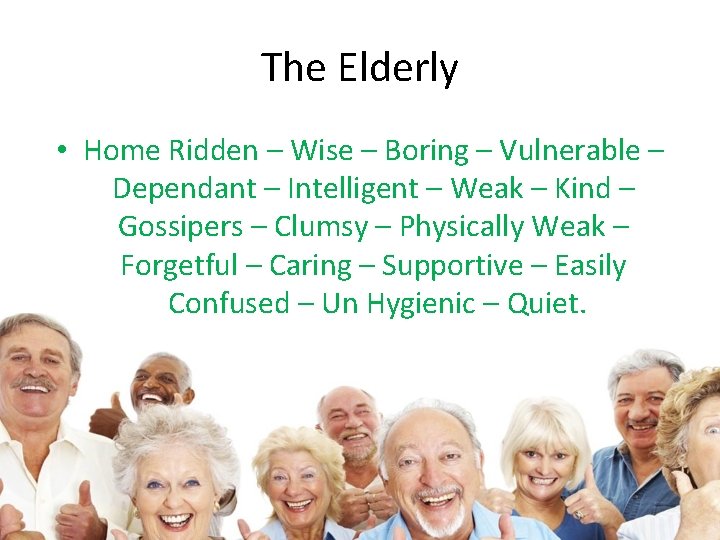 The Elderly

• Home Ridden – Wise – Boring – Vulnerable – Dependant – Intelligent – Weak – Kind – Gossipers – Clumsy – Physically Weak – Forgetful – Caring – Supportive – Easily Confused – Un Hygienic – Quiet.